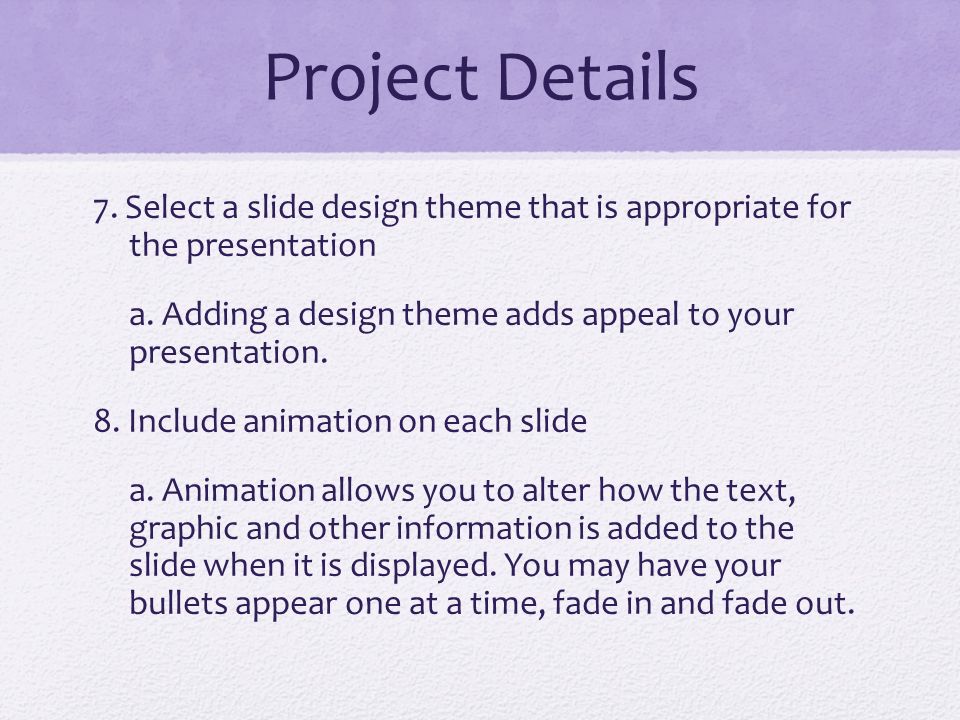 Project Details

7. Select a slide design theme that is appropriate for the presentation

a. Adding a design theme adds appeal to your presentation.

8. Include animation on each slide

a. Animation allows you to alter how the text, graphic and other information is added to the slide when it is displayed. You may have your bullets appear one at a time, fade in and fade out.